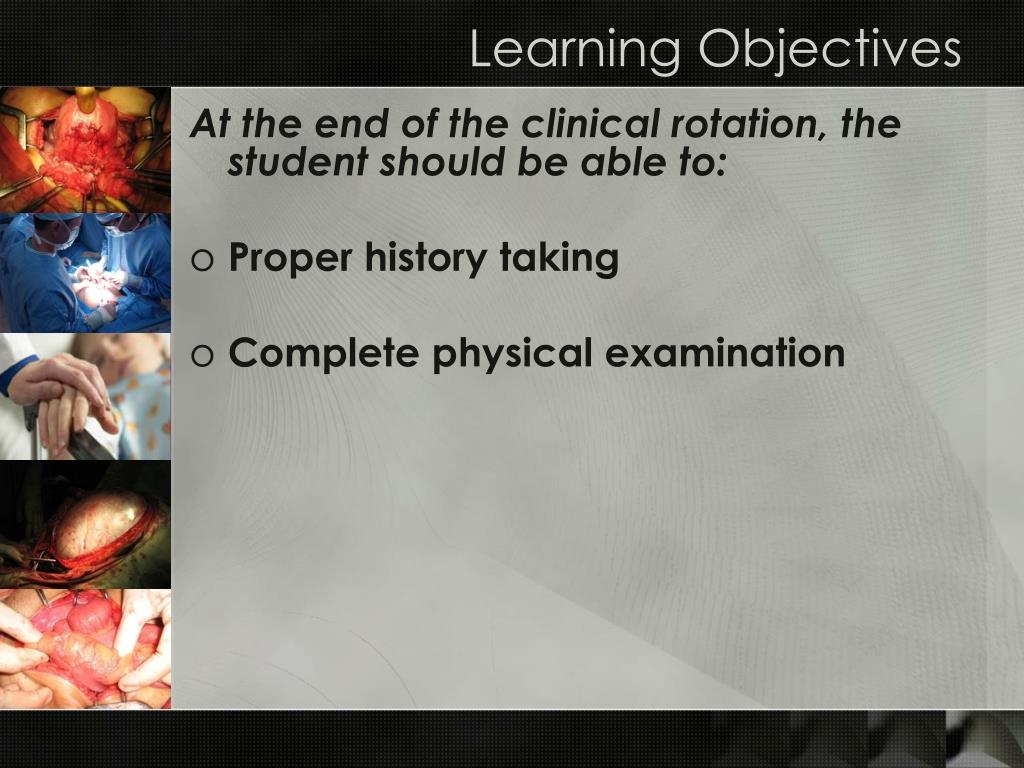 Learning Objectives

At the end of the clinical rotation, the student should be able to:

o Proper history taking

o Complete physical examination